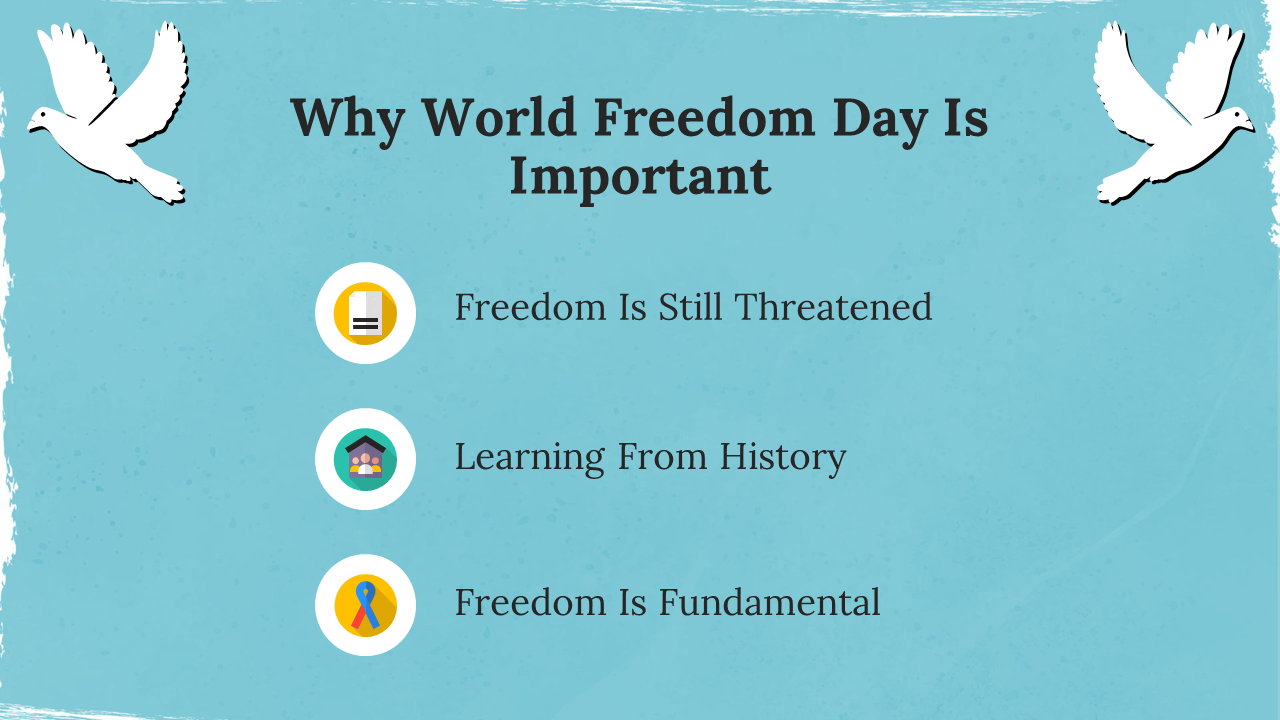 Why World Freedom Day Is Important

Freedom Is Still Threatened

Learning From History

Freedom Is Fundamental